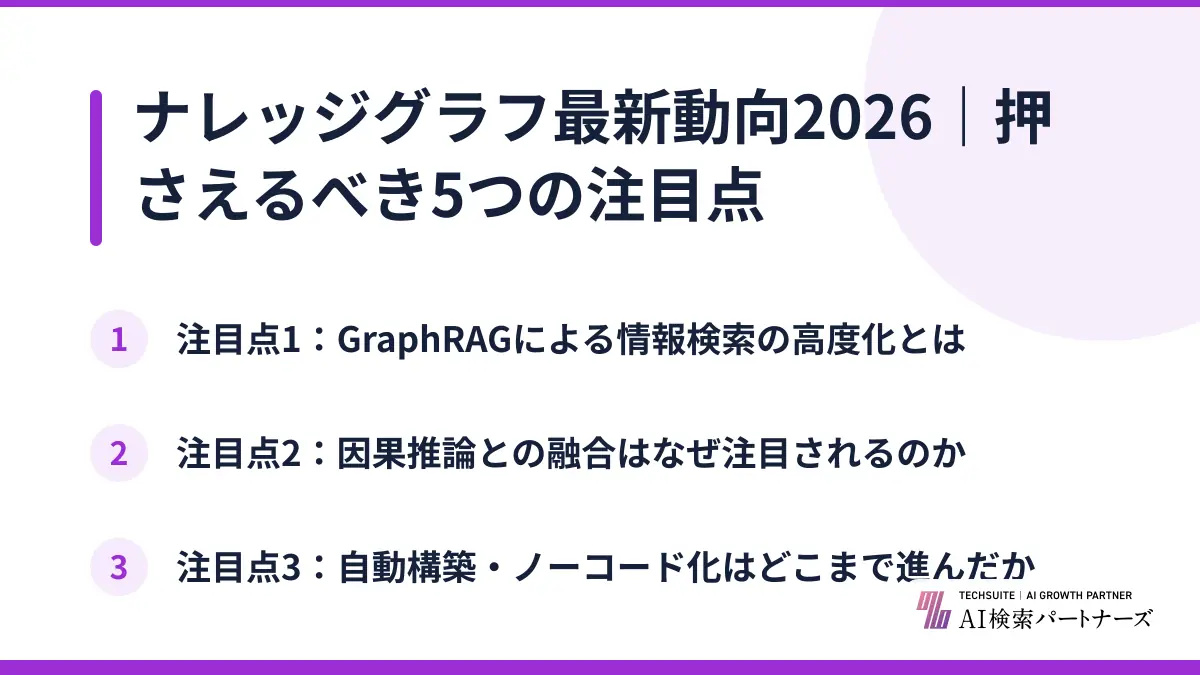 ナレッジグラフ最新動向2026｜押さえるべき5つの注目点

1 注目点1：GraphRAGによる情報検索の高度化とは

2 注目点2：因果推論との融合はなぜ注目されるのか

3 注目点3：自動構築・ノーコード化はどこまで進んだか

TECHSUITE | AI GROWTH PARTNER
AI検索パートナーズ